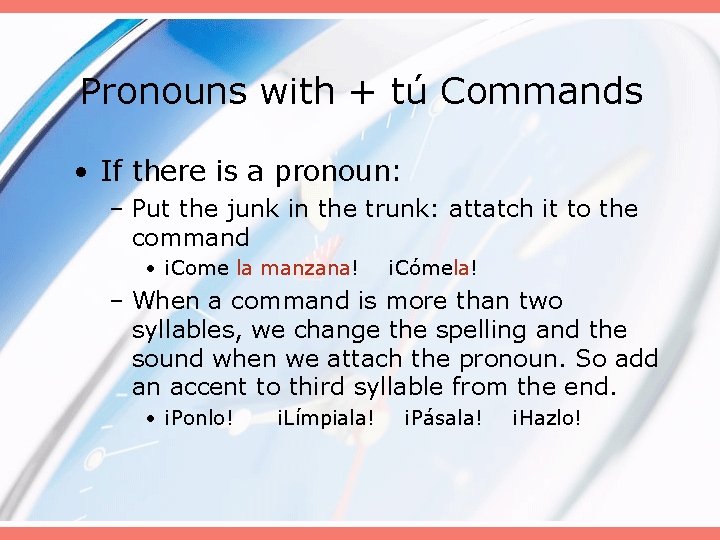 Pronouns with + tú Commands

• If there is a pronoun:

– Put the junk in the trunk: attatch it to the command

• ¡Come la manzana! ¡Cómela!

– When a command is more than two syllables, we change the spelling and the sound when we attach the pronoun. So add an accent to third syllable from the end.

• ¡Ponlo! ¡Límpiala! ¡Pásala! ¡Hazlo!